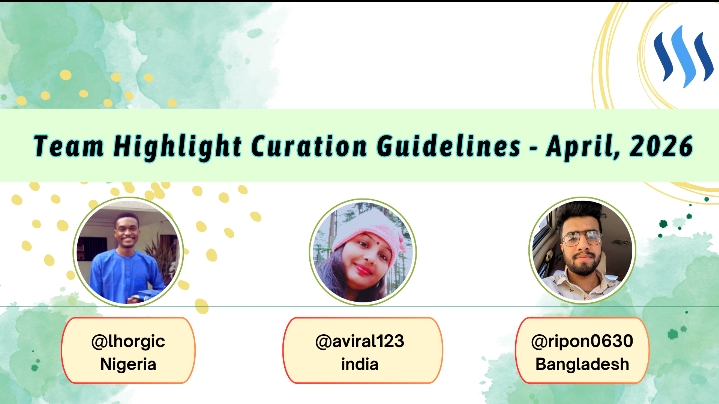 Team Highlight Curation Guidelines - April, 2026

@lhorgic
Nigeria

@aviral123
india

@ripon0630
Bangladesh